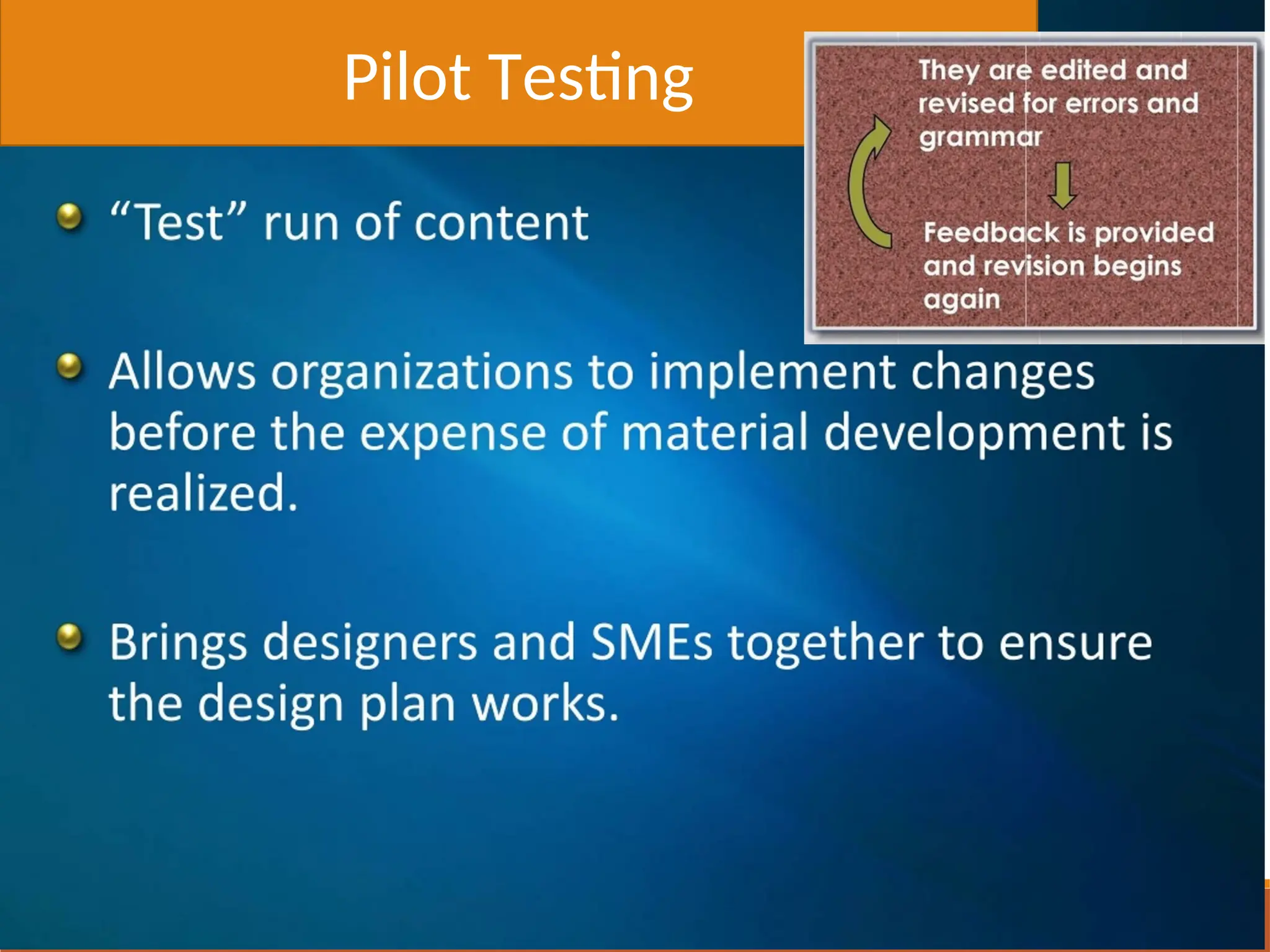 Pilot Testing

They are edited and revised for errors and grammar

Feedback is provided and revision begins again

“Test” run of content

Allows organizations to implement changes before the expense of material development is realized.

Brings designers and SMEs together to ensure the design plan works.